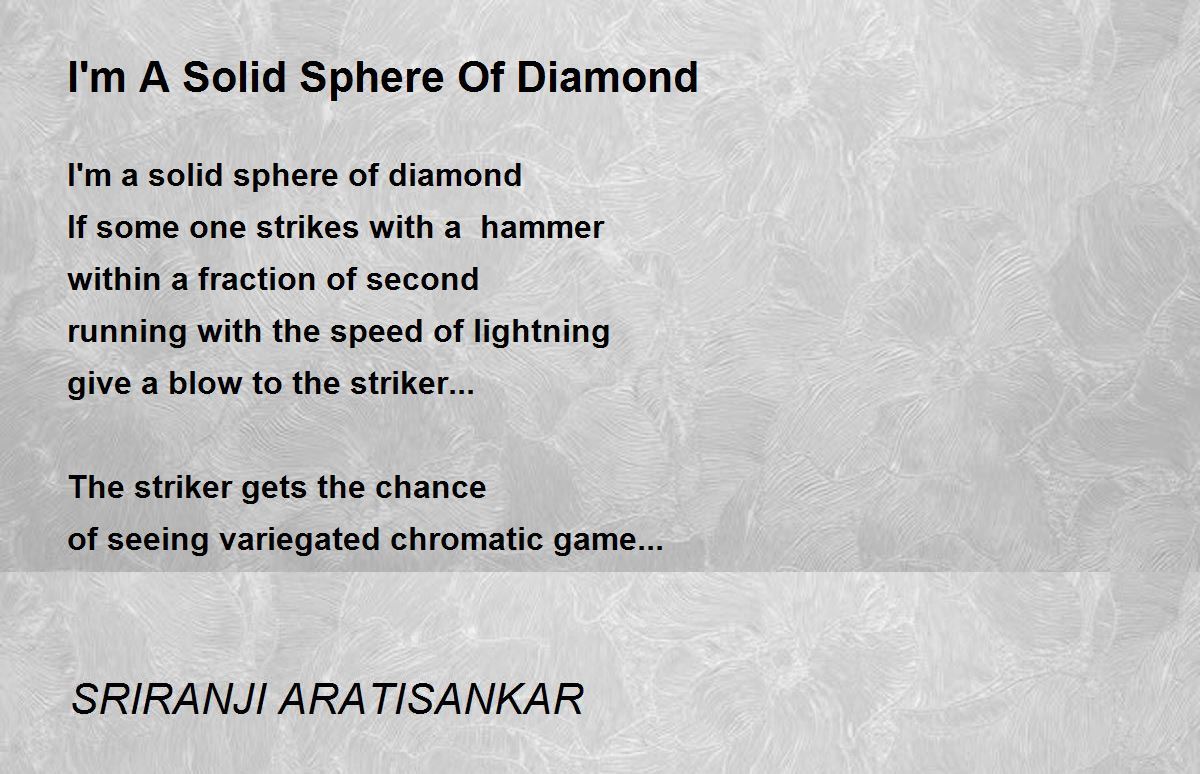 I'm A Solid Sphere Of Diamond

I'm a solid sphere of diamond
If some one strikes with a hammer
within a fraction of second
running with the speed of lightning
give a blow to the striker...

The striker gets the chance
of seeing variegated chromatic game...

SRIRANJI ARATISANKAR